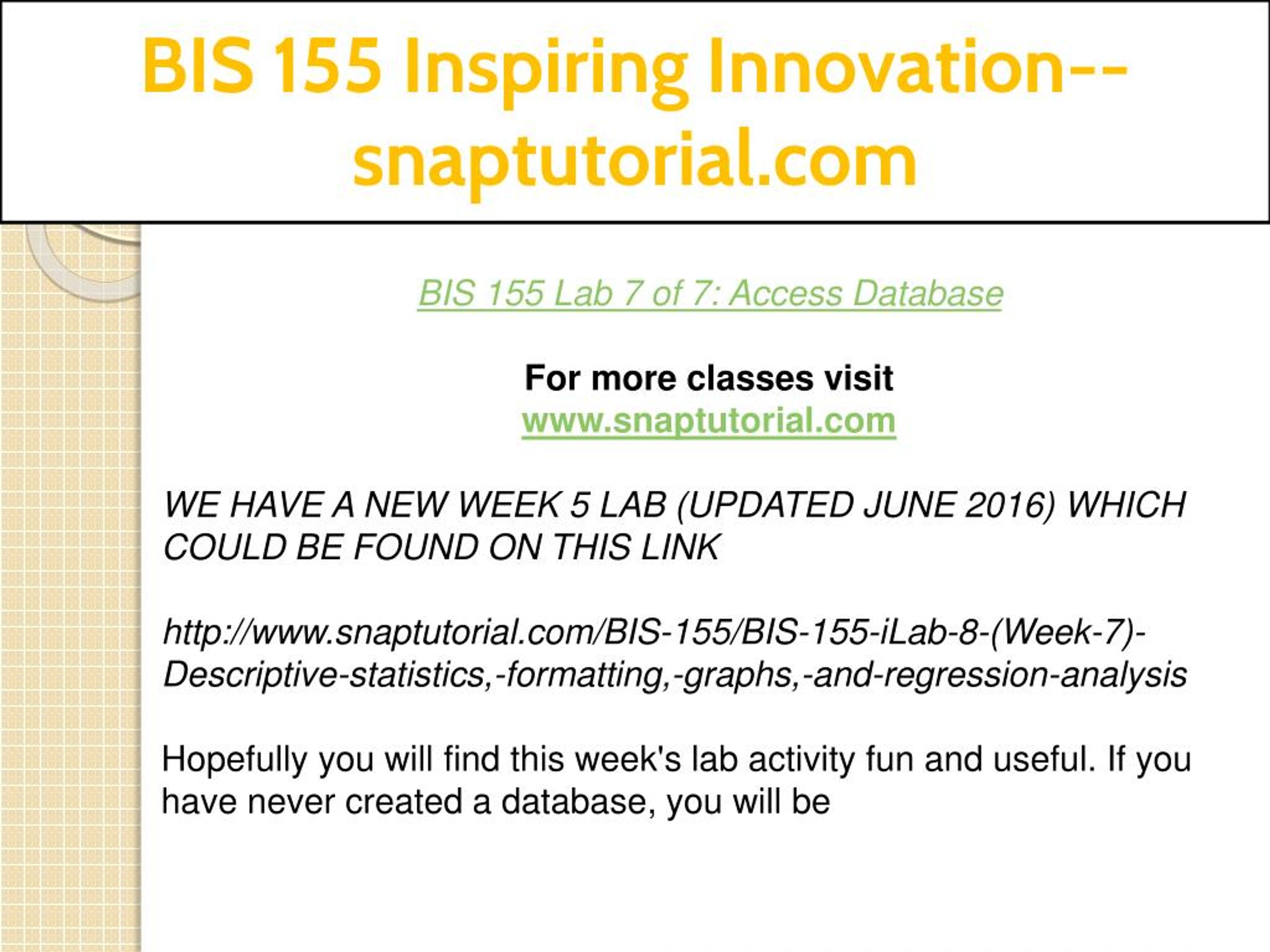 BIS 155 Inspiring Innovation--snaptutorial.com

BIS 155 Lab 7 of 7: Access Database

For more classes visit
www.snaptutorial.com

WE HAVE A NEW WEEK 5 LAB (UPDATED JUNE 2016) WHICH COULD BE FOUND ON THIS LINK

http://www.snaptutorial.com/BIS-155/BIS-155-iLab-8-(Week-7)-Descriptive-statistics,-formatting,-graphs,-and-regression-analysis

Hopefully you will find this week's lab activity fun and useful. If you have never created a database, you will be